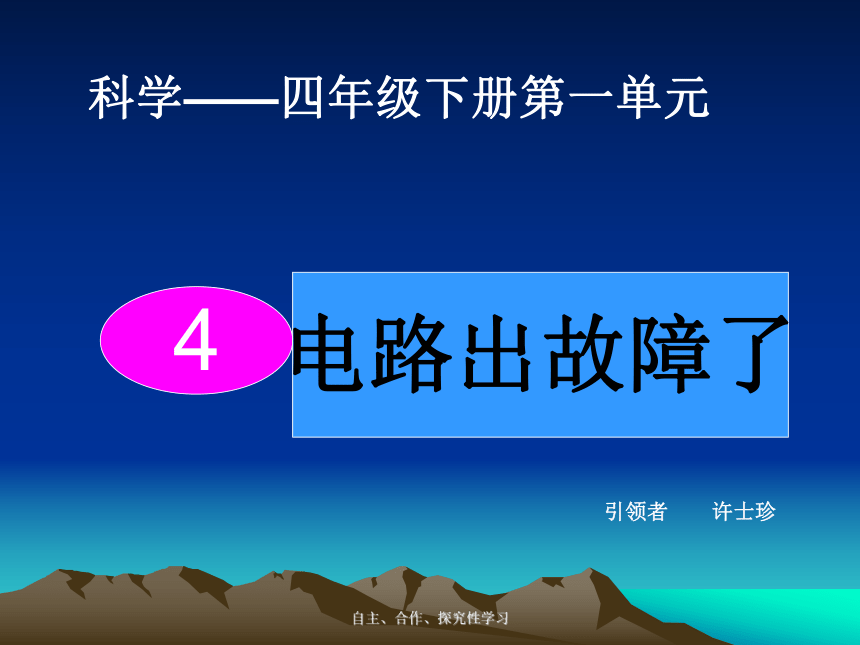 科学——四年级下册第一单元

4 电路出故障了

引领者 许士珍

自主、合作、探究性学习